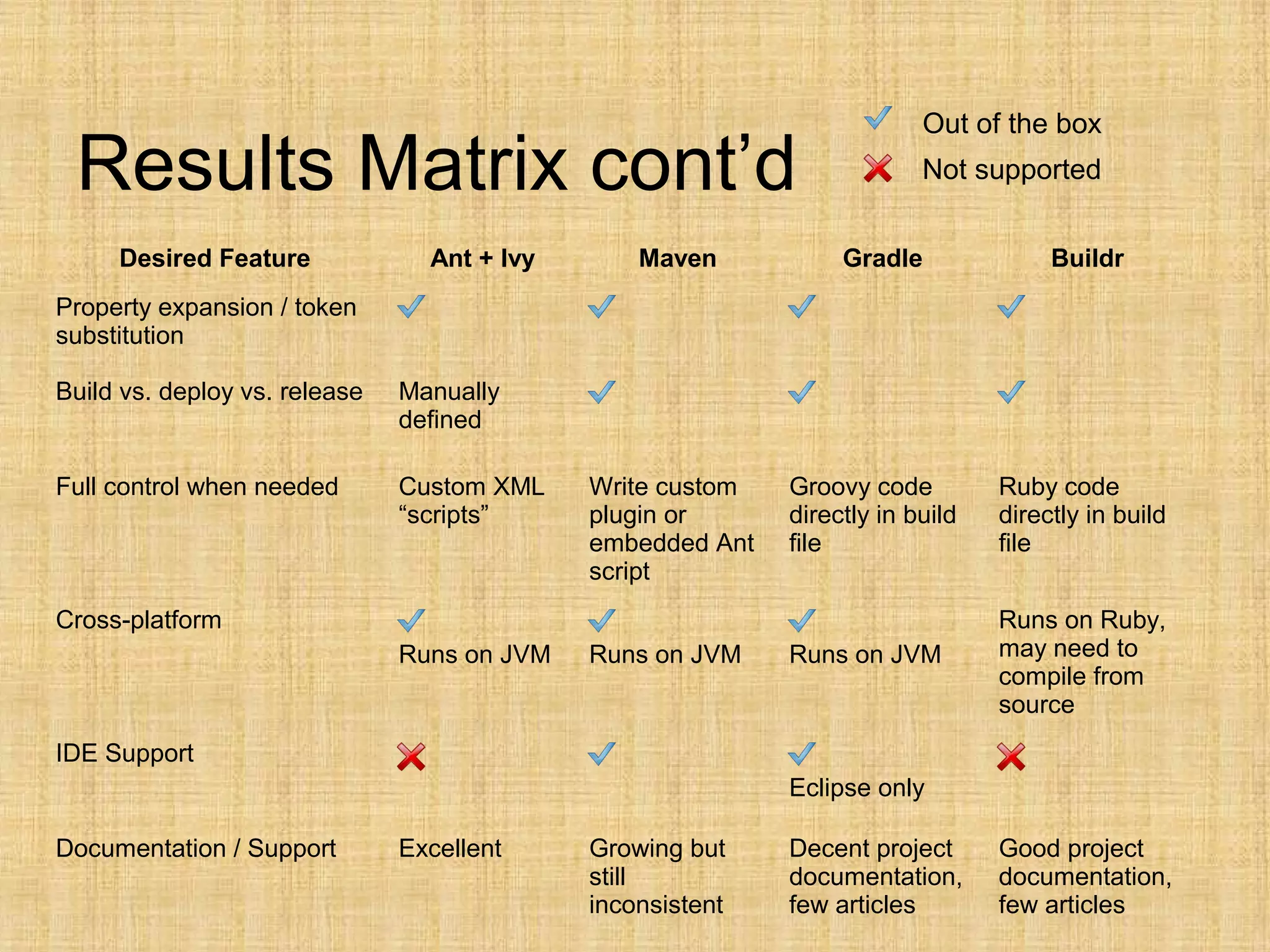 Results Matrix cont’d

✓ Out of the box
✗ Not supported

| Desired Feature | Ant + Ivy | Maven | Gradle | Buildr |
|---|---|---|---|---|
| Property expansion / token substitution | ✓ | ✓ | ✓ | ✓ |
| Build vs. deploy vs. release | Manually defined | ✓ | ✓ | ✓ |
| Full control when needed | Custom XML “scripts” | Write custom plugin or embedded Ant script | Groovy code directly in build file | Ruby code directly in build file |
| Cross-platform | ✓ Runs on JVM | ✓ Runs on JVM | ✓ Runs on JVM | Runs on Ruby, may need to compile from source |
| IDE Support | ✗ | ✓ | ✓ Eclipse only | ✗ |
| Documentation / Support | Excellent | Growing but still inconsistent | Decent project documentation, few articles | Good project documentation, few articles |